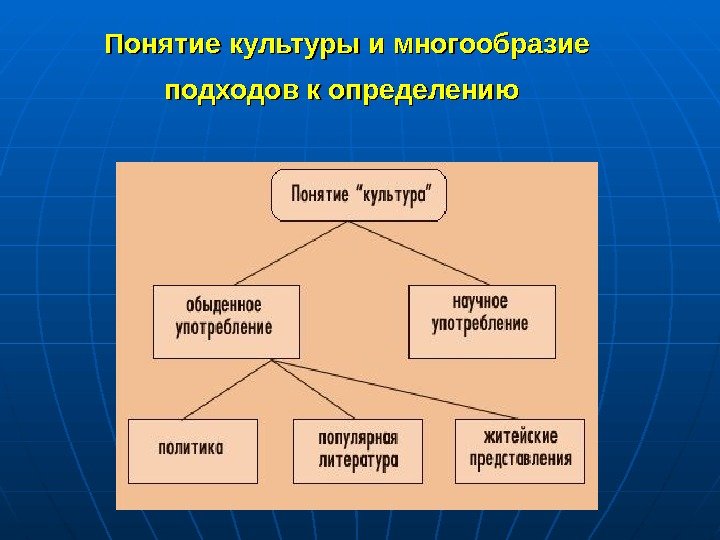 Понятие культуры и многообразие подходов к определению

Понятие "культура"

обыденное употребление

научное употребление

политика

популярная литература

житейские представления